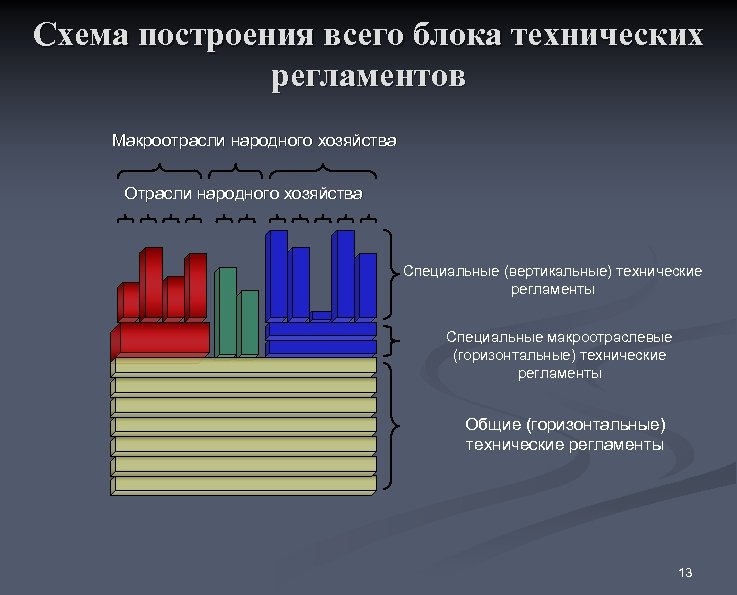 Схема построения всего блока технических регламентов

Макроотрасли народного хозяйства

Отрасли народного хозяйства

Специальные (вертикальные) технические регламенты

Специальные макроотраслевые (горизонтальные) технические регламенты

Общие (горизонтальные) технические регламенты

13